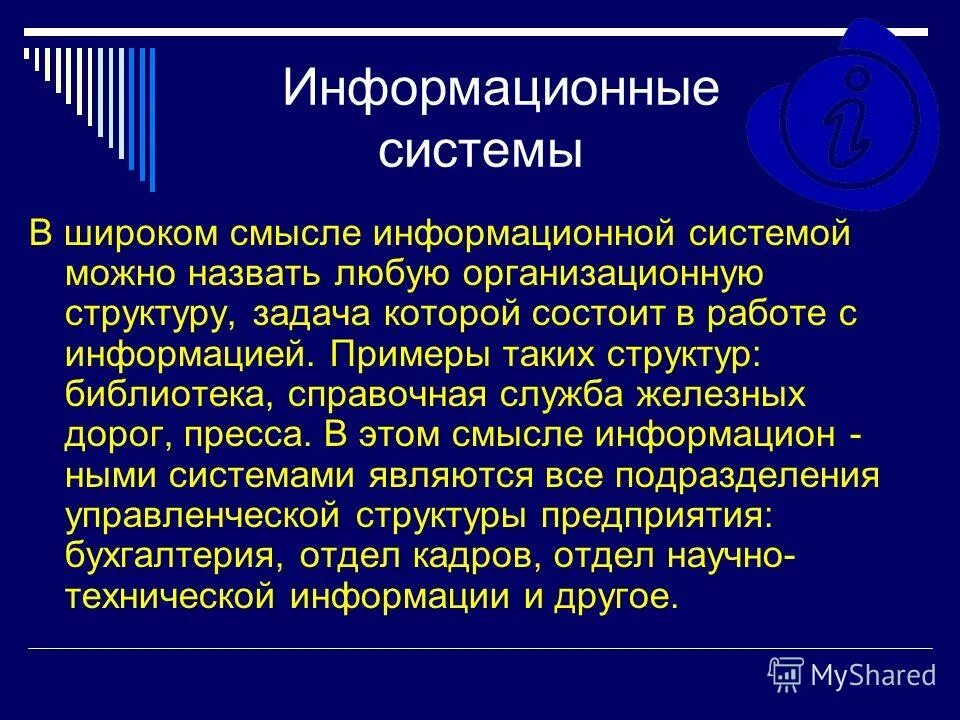 Информационные системы

В широком смысле информационной системой можно назвать любую организационную структуру, задача которой состоит в работе с информацией. Примеры таких структур: библиотека, справочная служба железных дорог, пресса. В этом смысле информацион - ными системами являются все подразделения управленческой структуры предприятия: бухгалтерия, отдел кадров, отдел научно-технической информации и другое.

MyShared